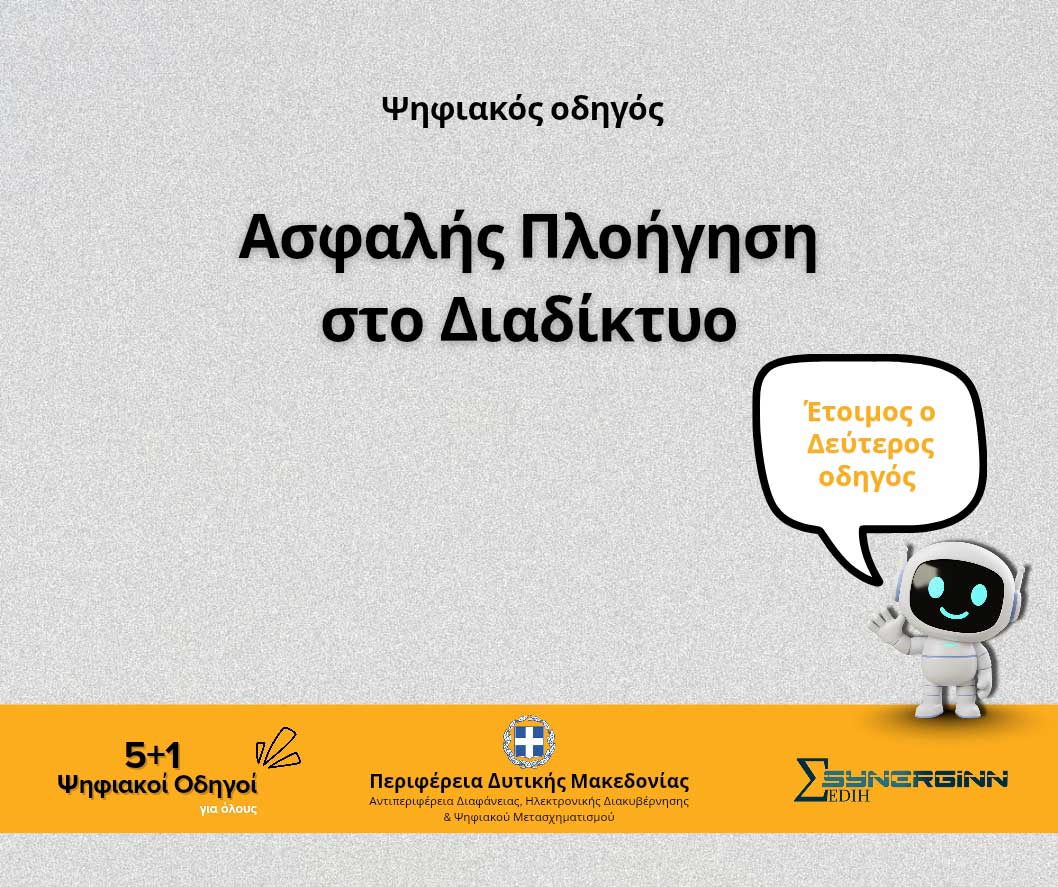 Ψηφιακός οδηγός

Ασφαλής Πλοήγηση στο Διαδίκτυο

Έτοιμος ο Δεύτερος οδηγός

5+1 Ψηφιακοί Οδηγοί για όλους

Περιφέρεια Δυτικής Μακεδονίας
Αντιπεριφέρεια Διαφάνειας, Ηλεκτρονικής Διακυβέρνησης & Ψηφιακού Μετασχηματισμού

SYNERGINN EDIH